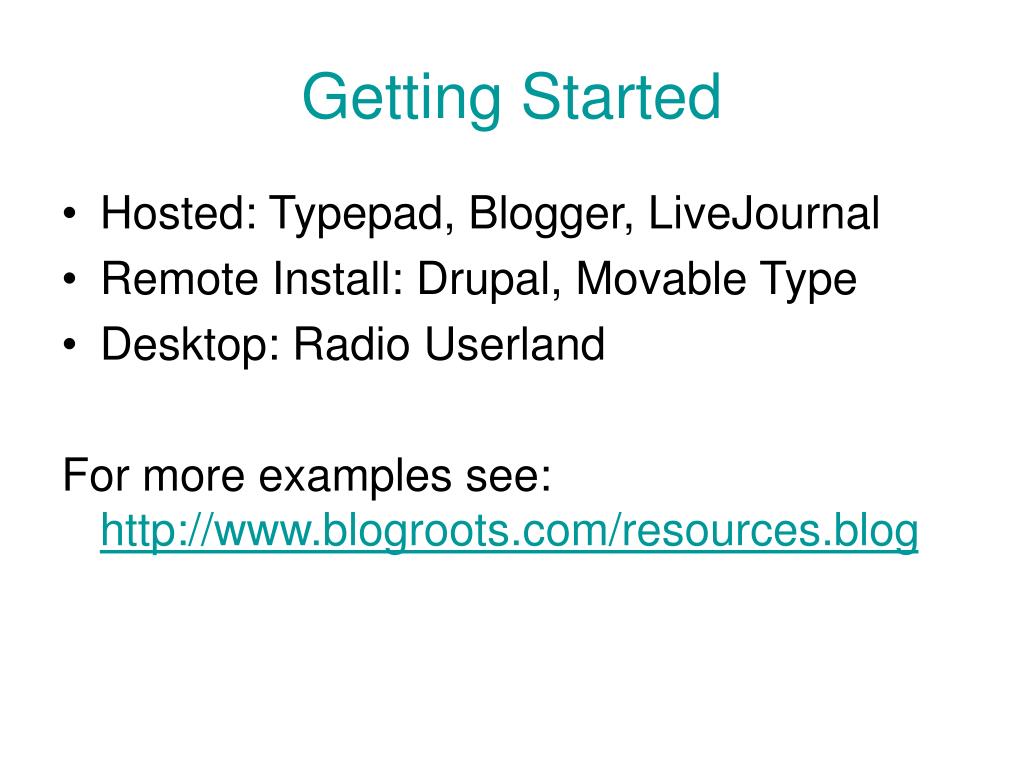 Getting Started

• Hosted: Typepad, Blogger, LiveJournal
• Remote Install: Drupal, Movable Type
• Desktop: Radio Userland

For more examples see: http://www.blogroots.com/resources.blog